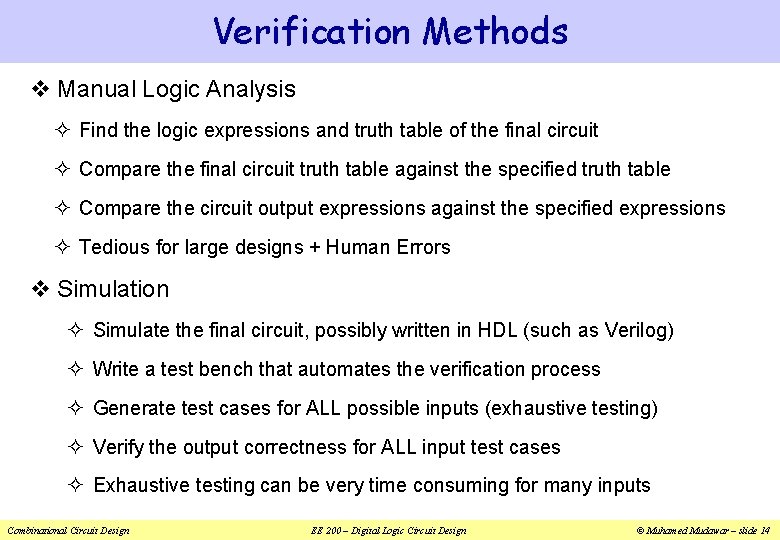 Verification Methods

❖ Manual Logic Analysis

✧ Find the logic expressions and truth table of the final circuit

✧ Compare the final circuit truth table against the specified truth table

✧ Compare the circuit output expressions against the specified expressions

✧ Tedious for large designs + Human Errors

❖ Simulation

✧ Simulate the final circuit, possibly written in HDL (such as Verilog)

✧ Write a test bench that automates the verification process

✧ Generate test cases for ALL possible inputs (exhaustive testing)

✧ Verify the output correctness for ALL input test cases

✧ Exhaustive testing can be very time consuming for many inputs

Combinational Circuit Design EE 200 – Digital Logic Circuit Design © Muhamed Mudawar – slide 14